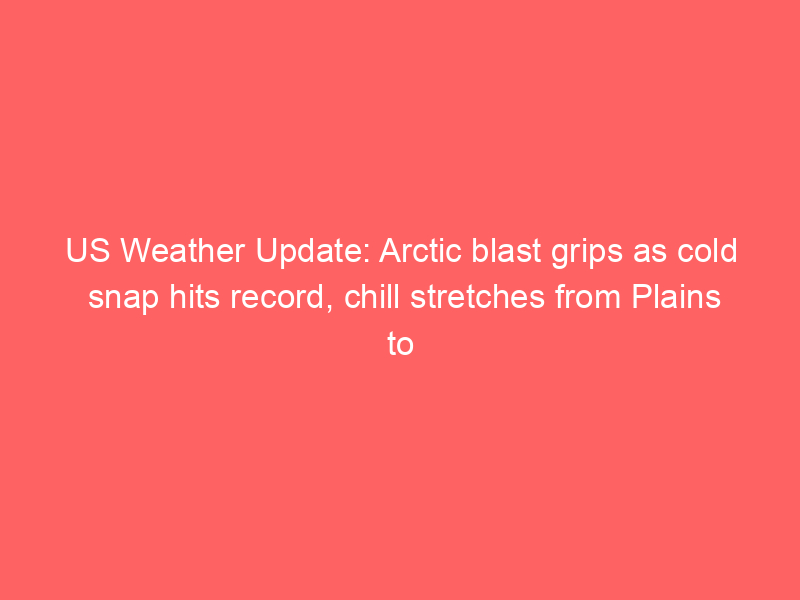 US Weather Update: Arctic blast grips as cold snap hits record, chill stretches from Plains to